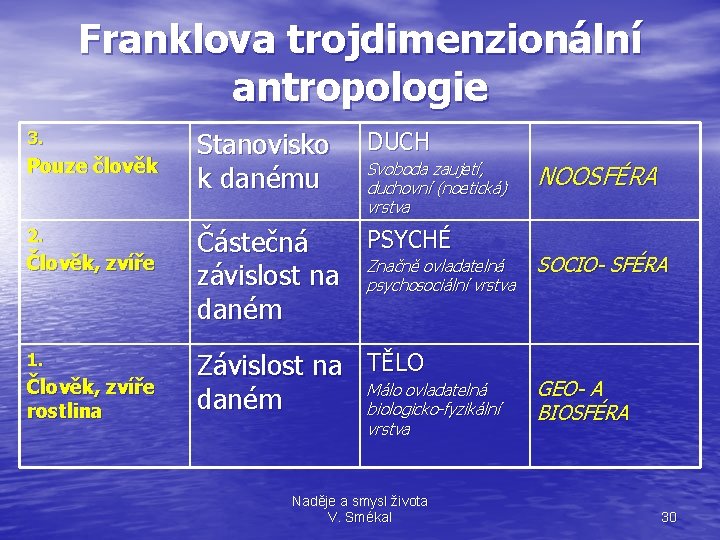 Franklova trojdimenzionální antropologie

| 3. Pouze člověk | Stanovisko k danému | DUCH Svoboda zaujetí, duchovní (noetická) vrstva | NOOSFÉRA |
|---|---|---|---|
| 2. Člověk, zvíře | Částečná závislost na daném | PSYCHÉ Značně ovladatelná psychosociální vrstva | SOCIO- SFÉRA |
| 1. Člověk, zvíře rostlina | Závislost na daném | TĚLO Málo ovladatelná biologicko-fyzikální vrstva | GEO- A BIOSFÉRA |

Naděje a smysl života
V. Smékal

30